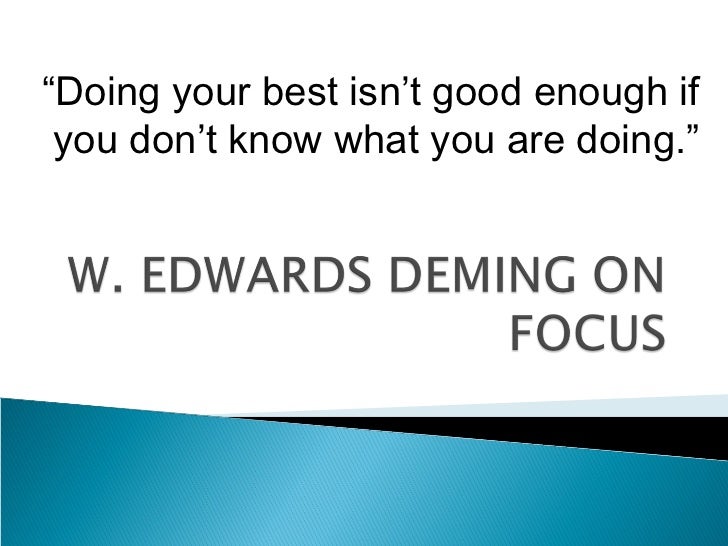 “Doing your best isn’t good enough if you don’t know what you are doing.”

W. EDWARDS DEMING ON FOCUS